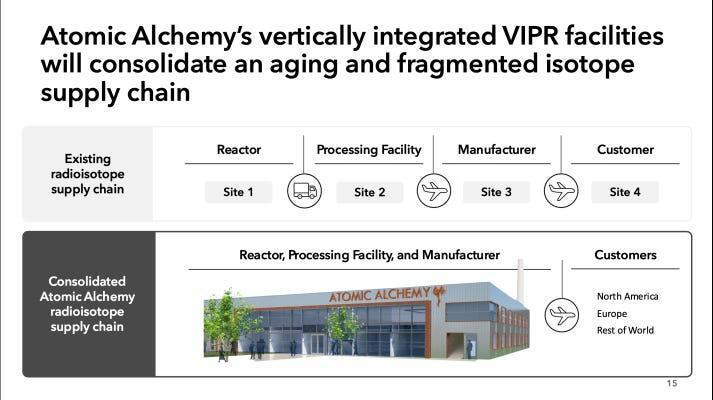 Atomic Alchemy's vertically integrated VIPR facilities will consolidate an aging and fragmented isotope supply chain

Existing radioisotope supply chain

Reactor

Site 1

Processing Facility

Site 2

Manufacturer

Site 3

Customer

Site 4

Consolidated Atomic Alchemy radioisotope supply chain

Reactor, Processing Facility, and Manufacturer

ATOMIC ALCHEMY

Customers

North America
Europe
Rest of World

15